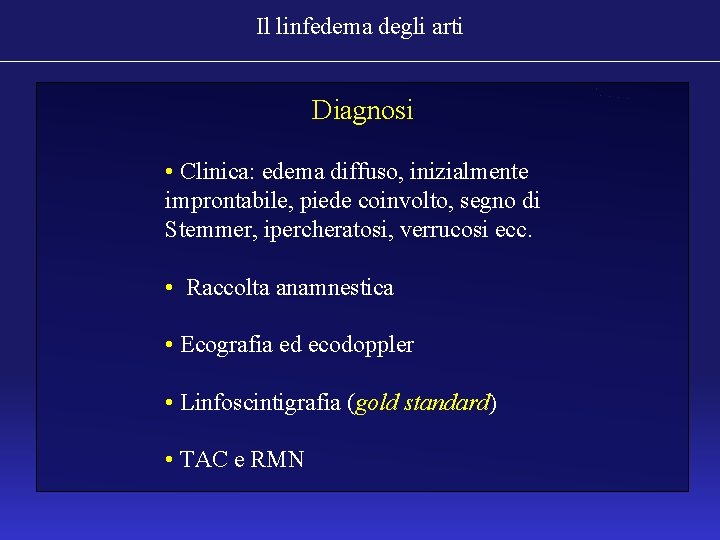 Il linfedema degli arti

Diagnosi

• Clinica: edema diffuso, inizialmente improntabile, piede coinvolto, segno di Stemmer, ipercheratosi, verrucosi ecc.

• Raccolta anamnestica

• Ecografia ed ecodoppler

• Linfoscintigrafia (gold standard)

• TAC e RMN